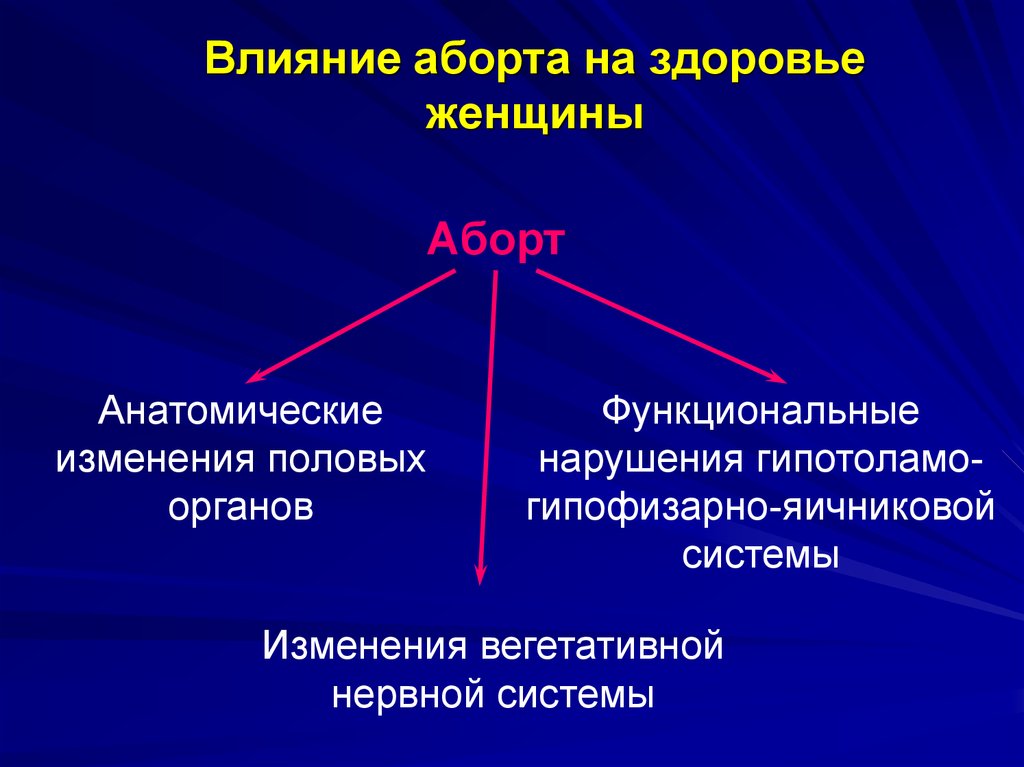 Влияние аборта на здоровье женщины

Аборт

Анатомические изменения половых органов

Функциональные нарушения гипотоламо-гипофизарно-яичниковой системы

Изменения вегетативной нервной системы